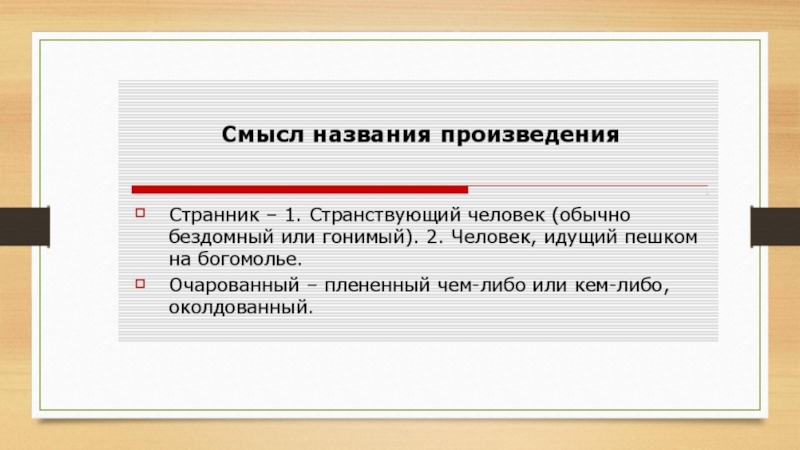 Смысл названия произведения

Странник – 1. Странствующий человек (обычно бездомный или гонимый). 2. Человек, идущий пешком на богомолье.

Очарованный – плененный чем-либо или кем-либо, околдованный.